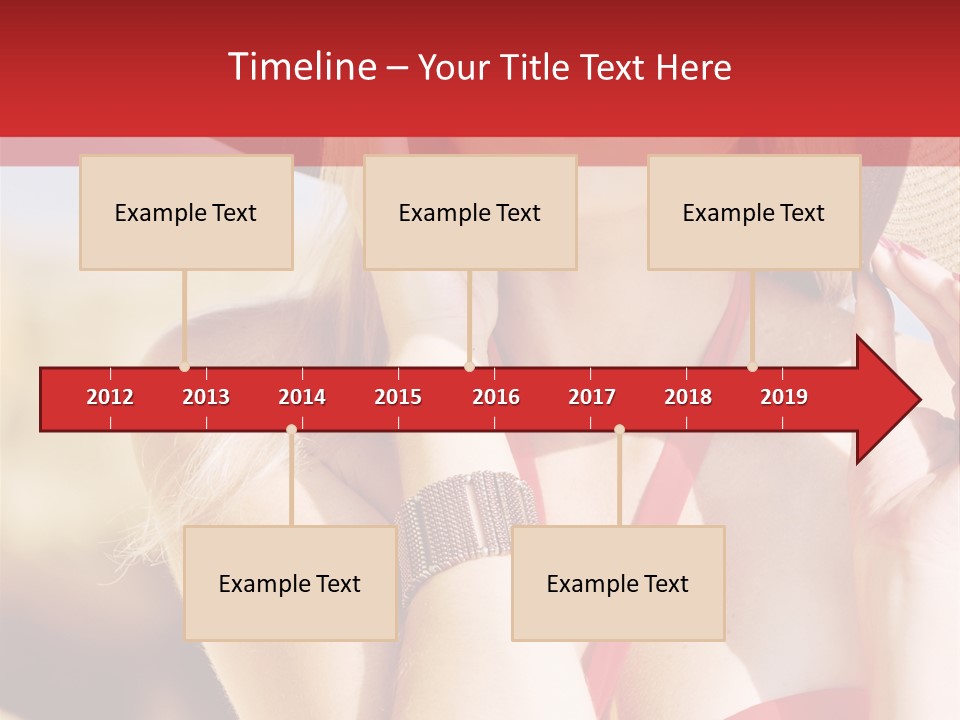 Timeline – Your Title Text Here

Example Text

Example Text

Example Text

2012 2013 2014 2015 2016 2017 2018 2019

Example Text

Example Text